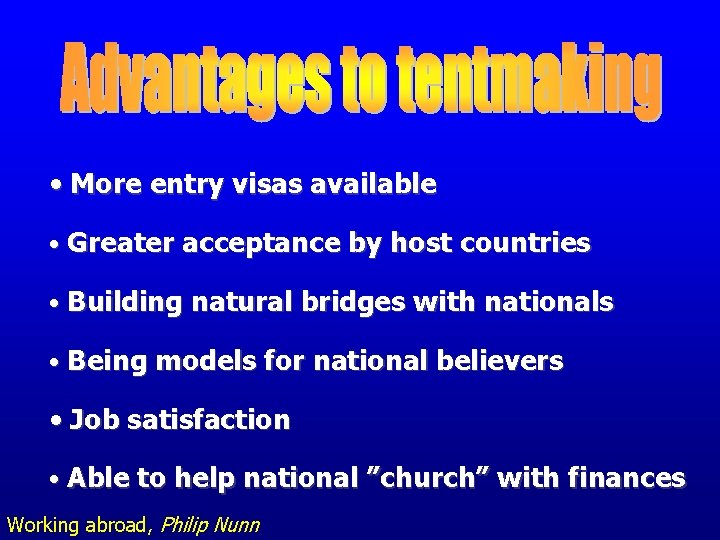 Advantages to tentmaking

• More entry visas available

• Greater acceptance by host countries

• Building natural bridges with nationals

• Being models for national believers

• Job satisfaction

• Able to help national ”church” with finances

Working abroad, Philip Nunn